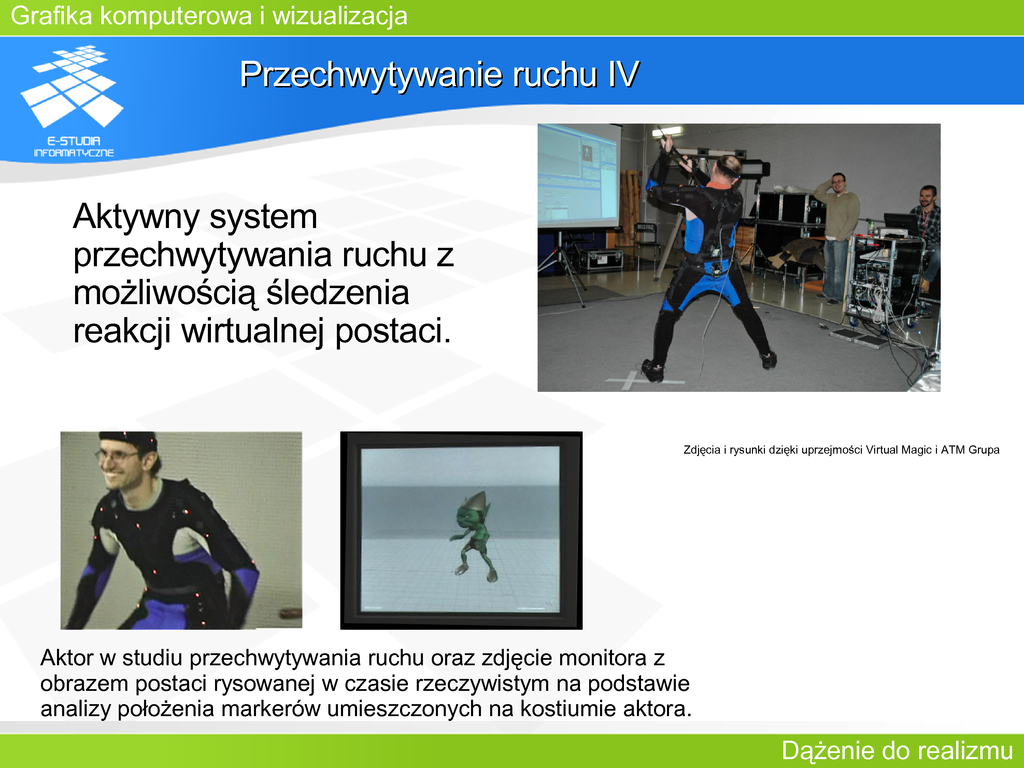 Grafika komputerowa i wizualizacja

E-STUDIA INFORMATYCZNE

Przechwytywanie ruchu IV

Aktywny system przechwytywania ruchu z możliwością śledzenia reakcji wirtualnej postaci.

Zdjęcia i rysunki dzięki uprzejmości Virtual Magic i ATM Grupa

Aktor w studiu przechwytywania ruchu oraz zdjęcie monitora z obrazem postaci rysowanej w czasie rzeczywistym na podstawie analizy położenia markerów umieszczonych na kostiumie aktora.

Dążenie do realizmu